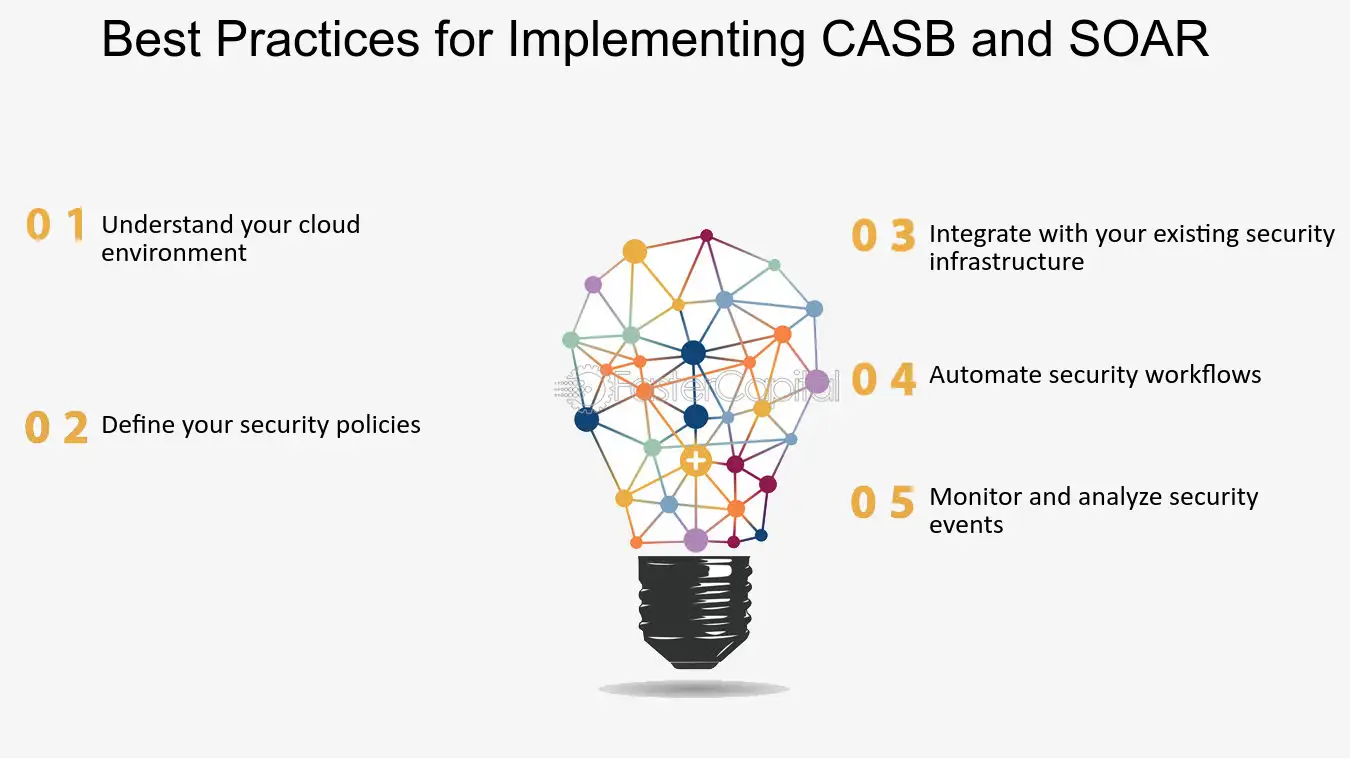 Best Practices for Implementing CASB and SOAR

0 1 Understand your cloud environment

0 2 Define your security policies

0 3 Integrate with your existing security infrastructure

0 4 Automate security workflows

0 5 Monitor and analyze security events

FasterCapital